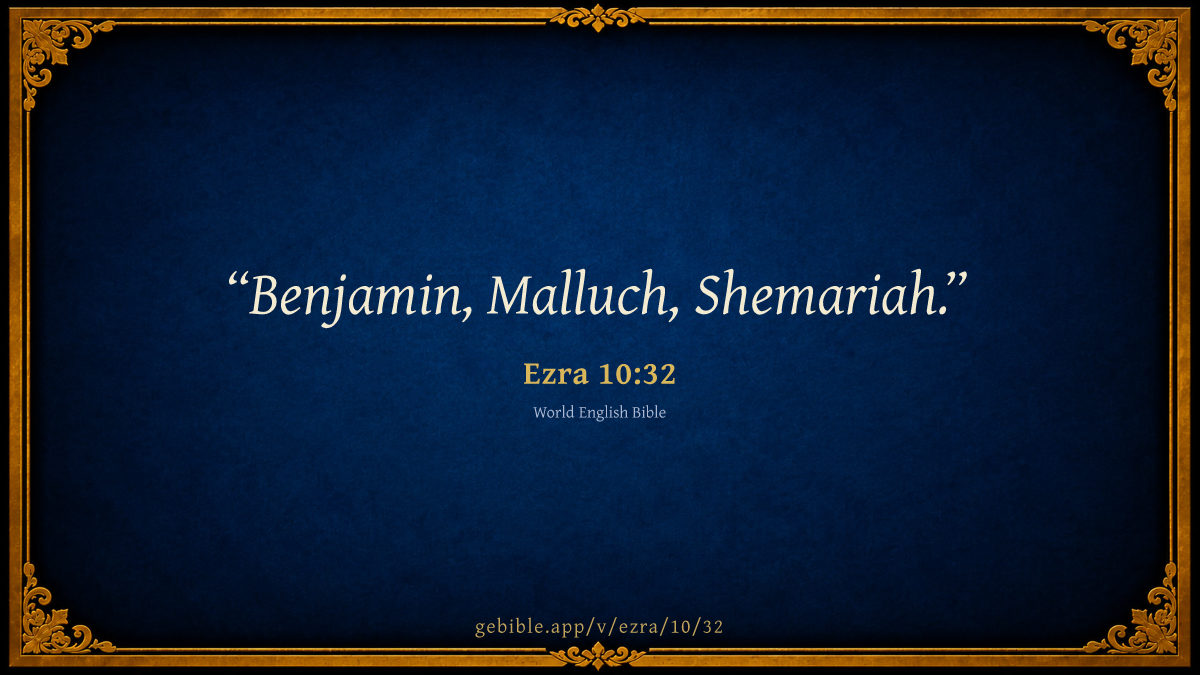 “Benjamin, Malluch, Shemariah.”

Ezra 10:32

World English Bible

gebible.app/v/ezra/10/32